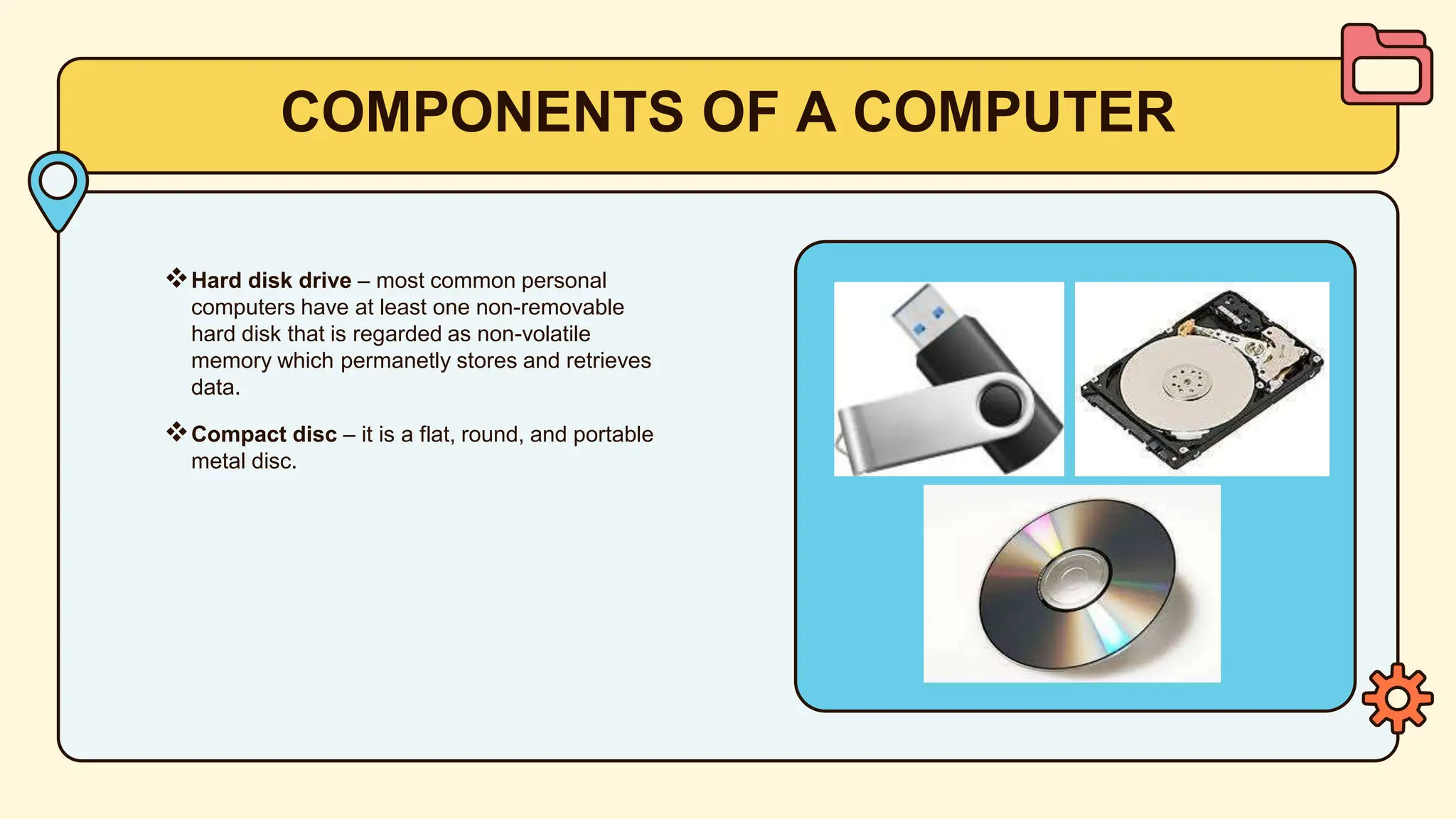 COMPONENTS OF A COMPUTER

❖ Hard disk drive – most common personal computers have at least one non-removable hard disk that is regarded as non-volatile memory which permanetly stores and retrieves data.

❖ Compact disc – it is a flat, round, and portable metal disc.